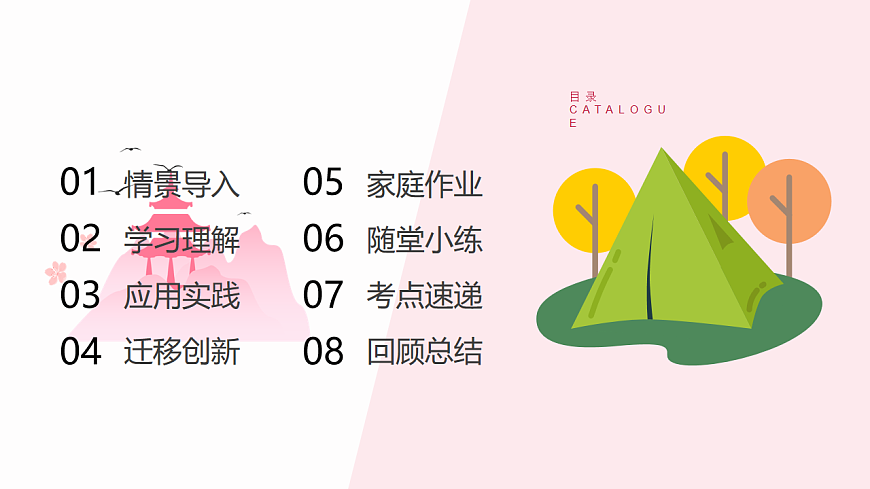 目录
CATALOGUE

01 情景导入
02 学习理解
03 应用实践
04 迁移创新

05 家庭作业
06 随堂小练
07 考点速递
08 回顾总结